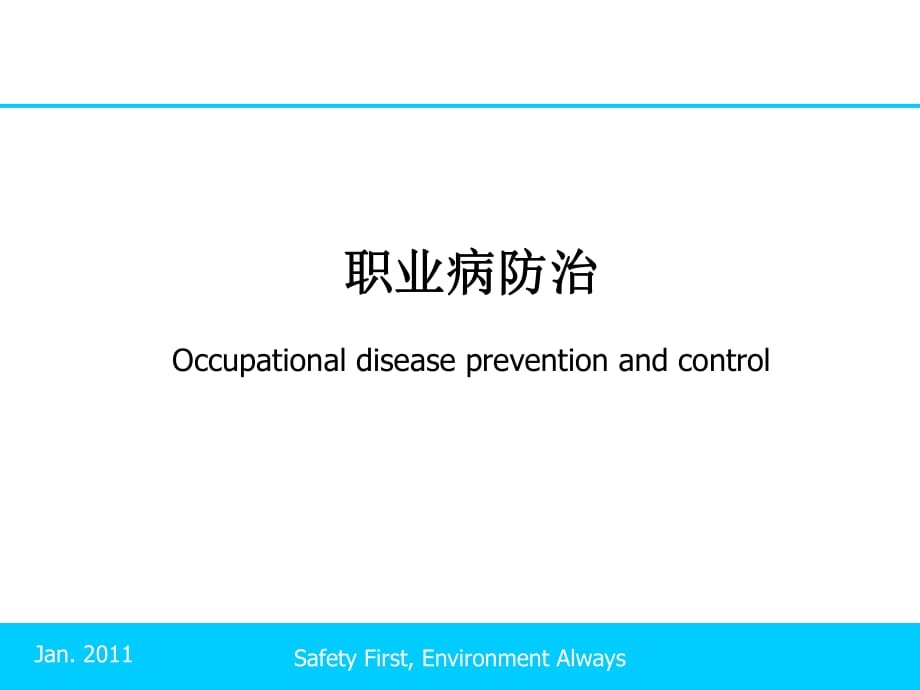 职业病防治

Occupational disease prevention and control

Jan. 2011

Safety First, Environment Always